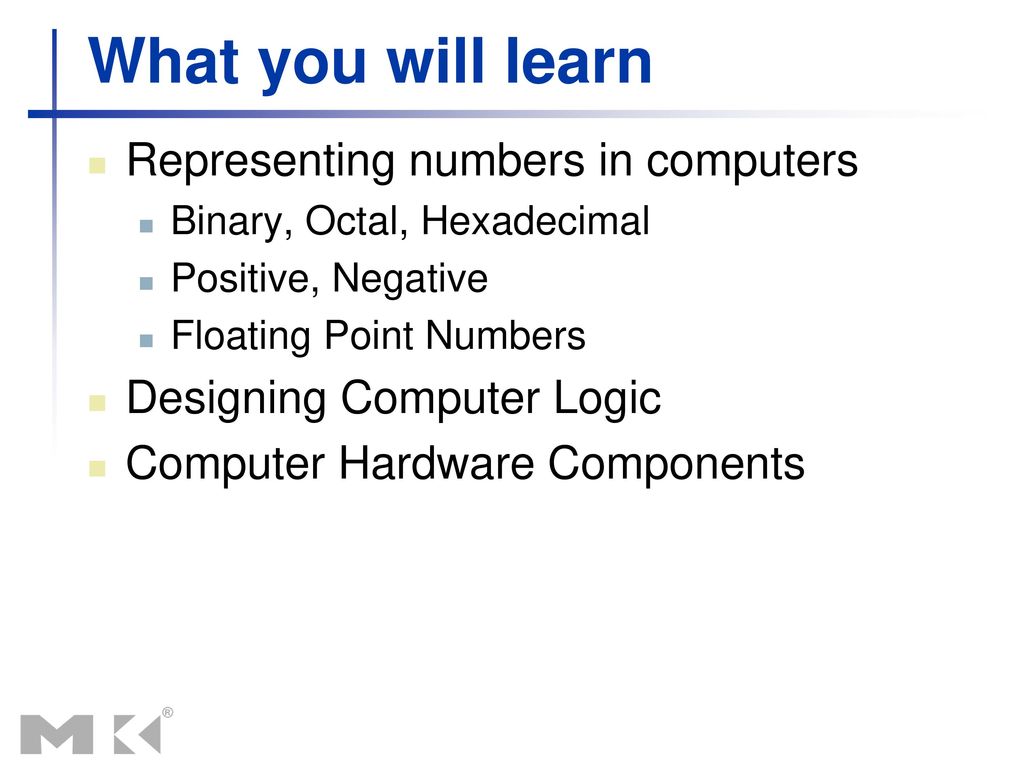 What you will learn

Representing numbers in computers
Binary, Octal, Hexadecimal
Positive, Negative
Floating Point Numbers
Designing Computer Logic
Computer Hardware Components

MK®